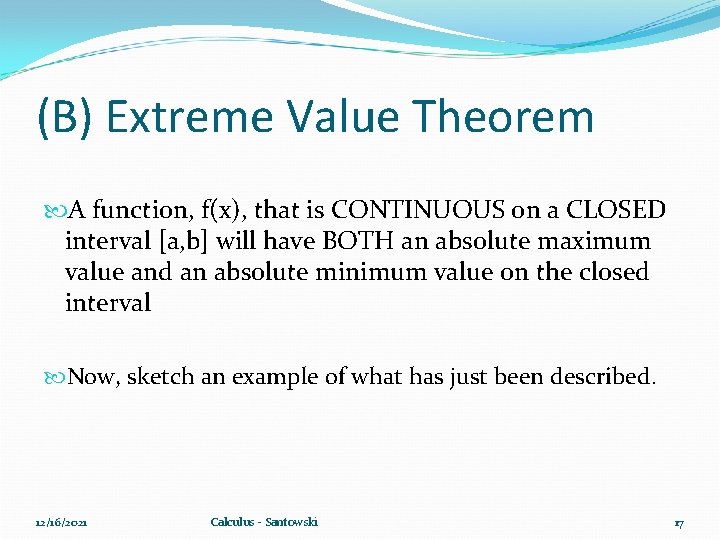 (B) Extreme Value Theorem

A function, f(x), that is CONTINUOUS on a CLOSED interval [a,b] will have BOTH an absolute maximum value and an absolute minimum value on the closed interval

Now, sketch an example of what has just been described.

12/16/2021 Calculus - Santowski 17